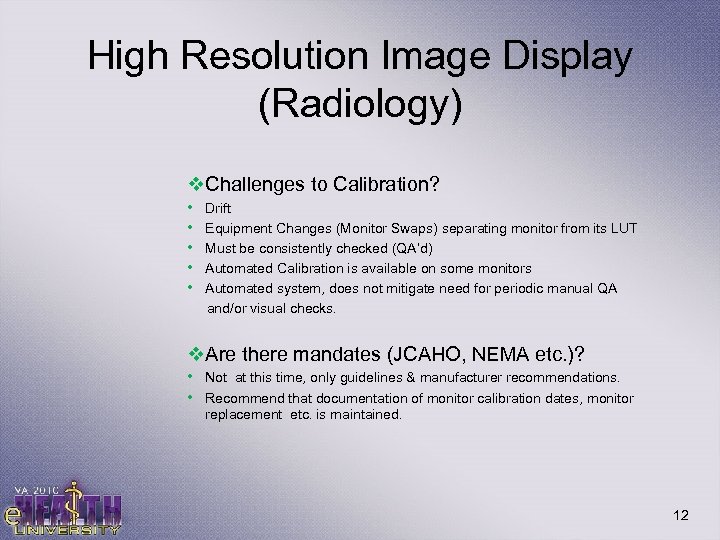 High Resolution Image Display (Radiology)

❖Challenges to Calibration?

• Drift
• Equipment Changes (Monitor Swaps) separating monitor from its LUT
• Must be consistently checked (QA'd)
• Automated Calibration is available on some monitors
• Automated system, does not mitigate need for periodic manual QA and/or visual checks.

❖Are there mandates (JCAHO, NEMA etc.)?

• Not at this time, only guidelines & manufacturer recommendations.
• Recommend that documentation of monitor calibration dates, monitor replacement etc. is maintained.

VA 2010
eHEALTH
UNIVERSITY

12